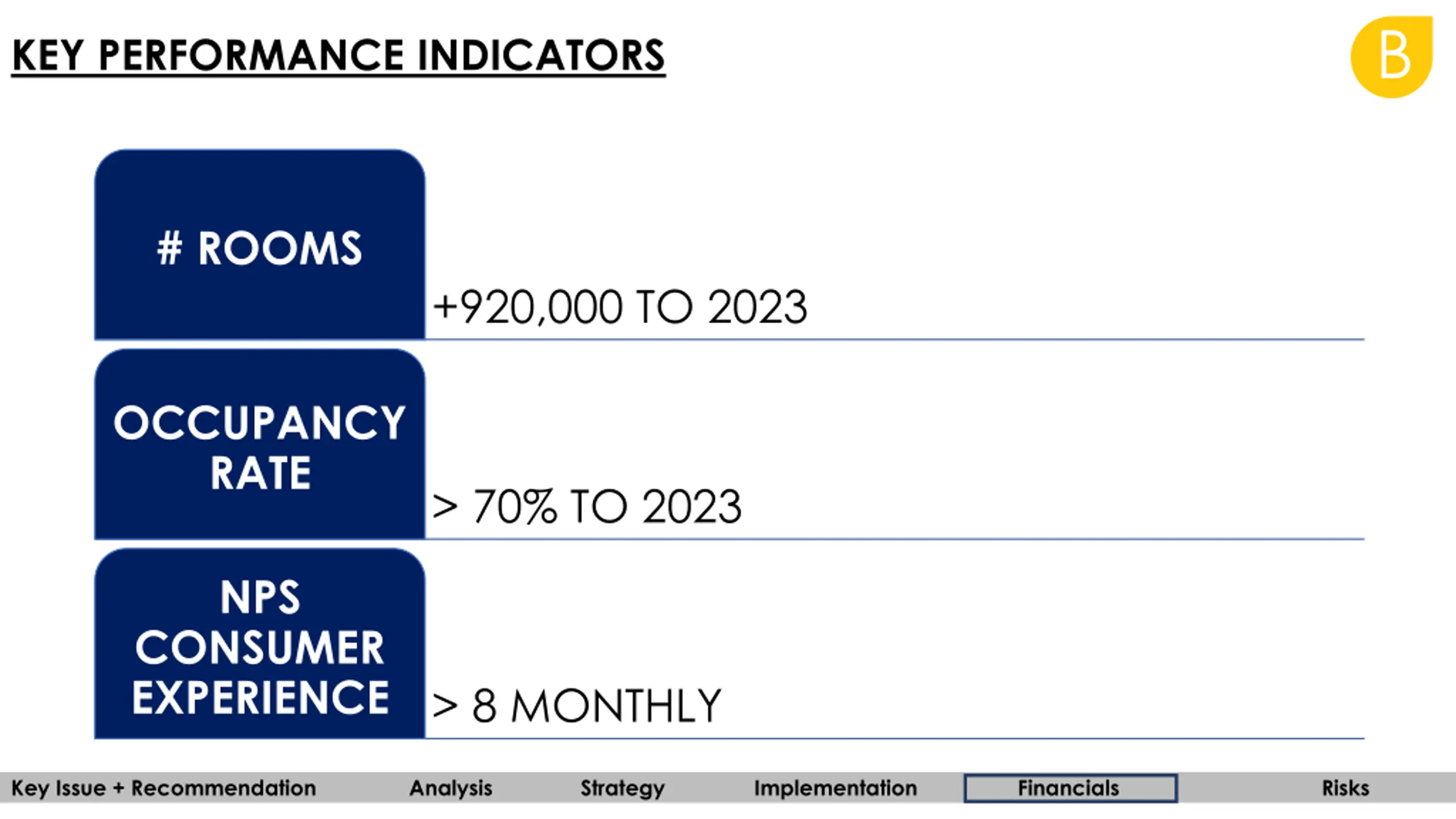 KEY PERFORMANCE INDICATORS

B

# ROOMS

+920,000 TO 2023

OCCUPANCY RATE

> 70% TO 2023

NPS CONSUMER EXPERIENCE

> 8 MONTHLY

Key Issue + Recommendation Analysis Strategy Implementation Financials Risks